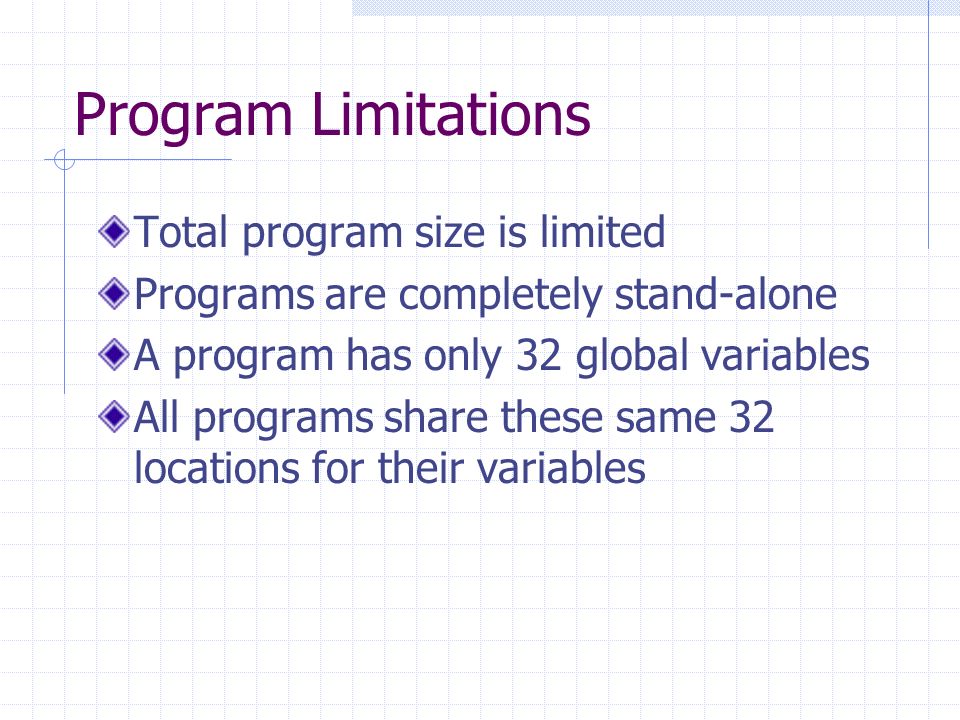 Program Limitations

Total program size is limited

Programs are completely stand-alone

A program has only 32 global variables

All programs share these same 32 locations for their variables